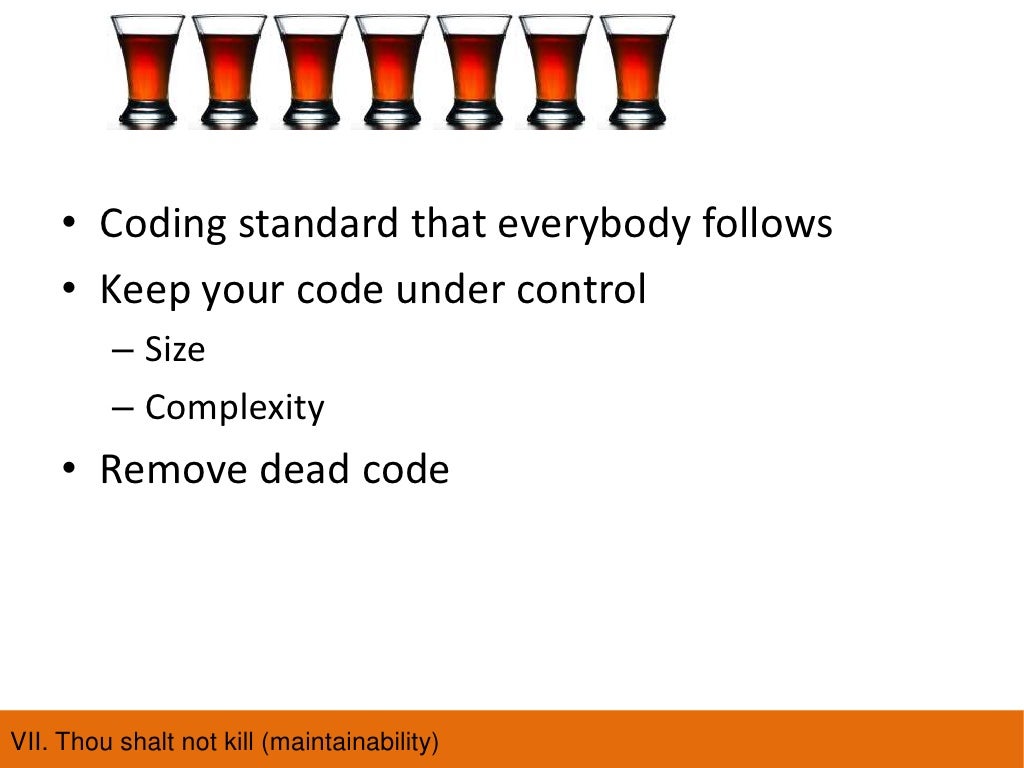 • Coding standard that everybody follows
• Keep your code under control
– Size
– Complexity
• Remove dead code

VII. Thou shalt not kill (maintainability)